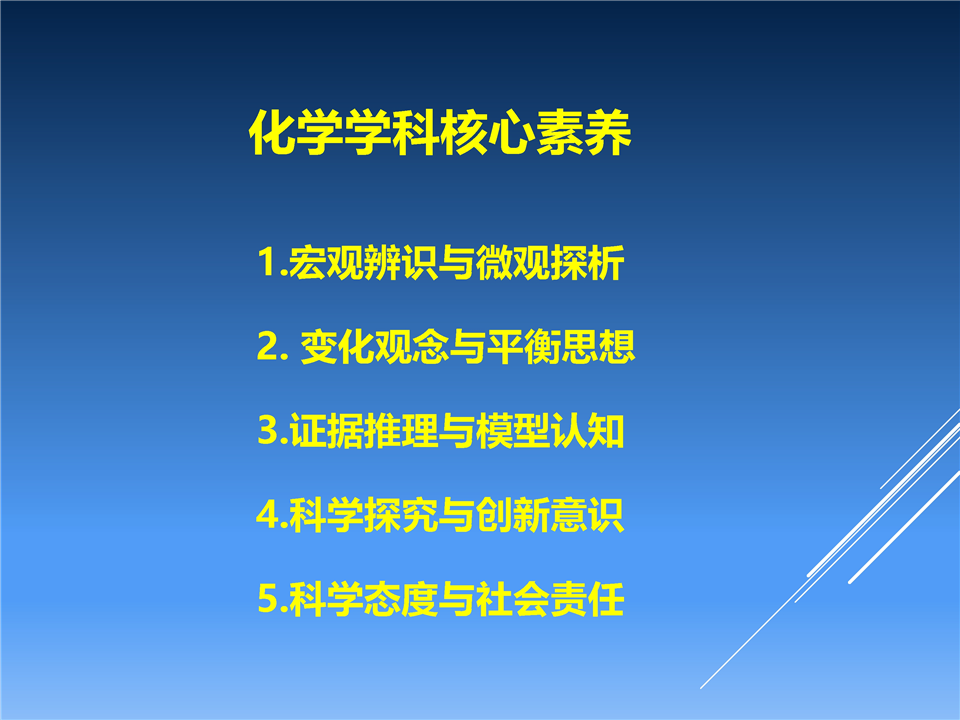 化学学科核心素养

1.宏观辨识与微观探析

2. 变化观念与平衡思想

3.证据推理与模型认知

4.科学探究与创新意识

5.科学态度与社会责任